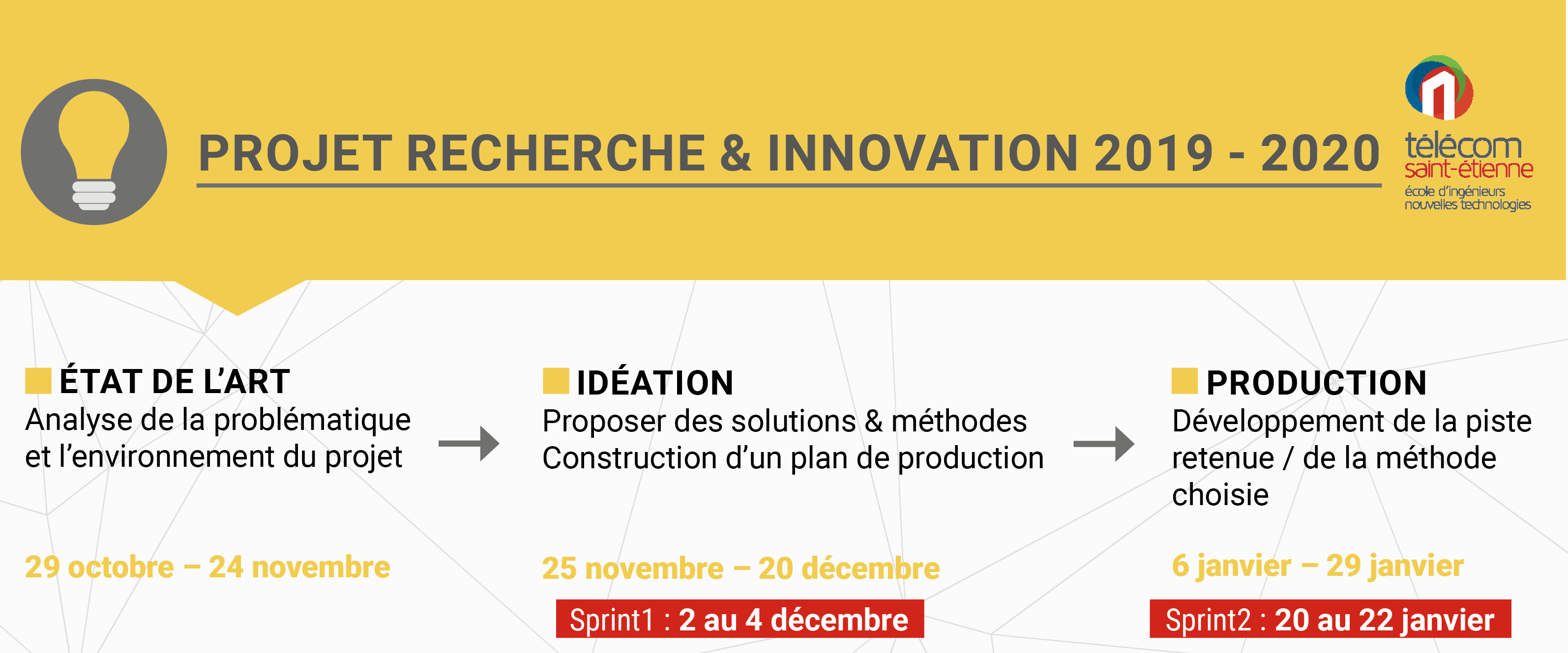 PROJET RECHERCHE & INNOVATION 2019 - 2020

télécom saint-étienne
école d'ingénieurs
nouvelles technologies

ÉTAT DE L'ART
Analyse de la problématique et l'environnement du projet

29 octobre – 24 novembre

IDÉATION
Proposer des solutions & méthodes
Construction d'un plan de production

25 novembre – 20 décembre

Sprint1 : 2 au 4 décembre

PRODUCTION
Développement de la piste retenue / de la méthode choisie

6 janvier – 29 janvier

Sprint2 : 20 au 22 janvier